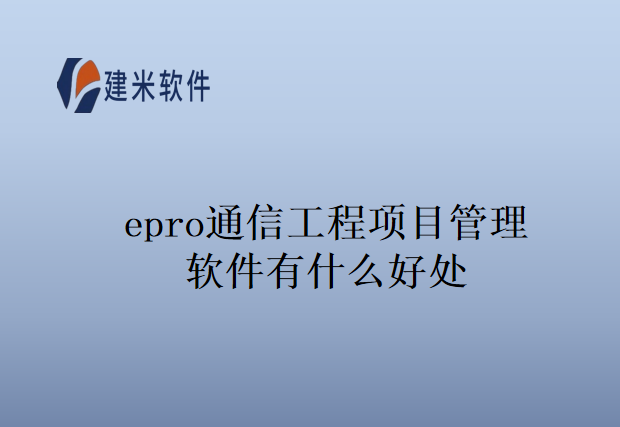 建米软件

epro通信工程项目管理软件有什么好处